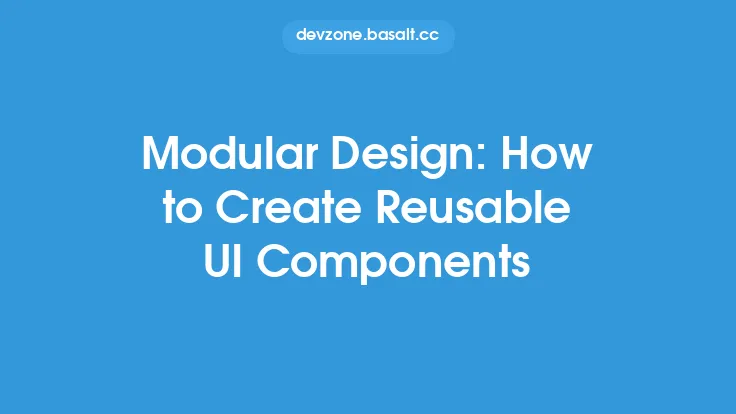 devzone.basalt.cc

Modular Design: How to Create Reusable UI Components